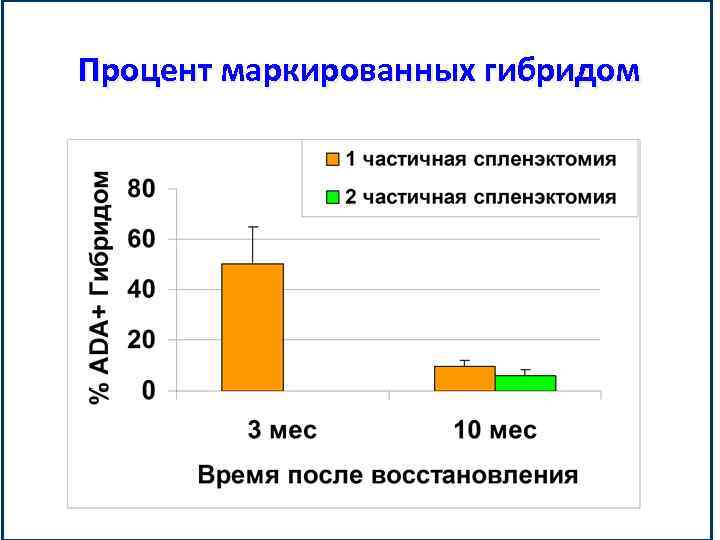 Процент маркированных гибридом

1 частичная спленэктомия
2 частичная спленэктомия

% ADA+ Гибридом

80
60
40
20
0

3 мес
10 мес

Время после восстановления